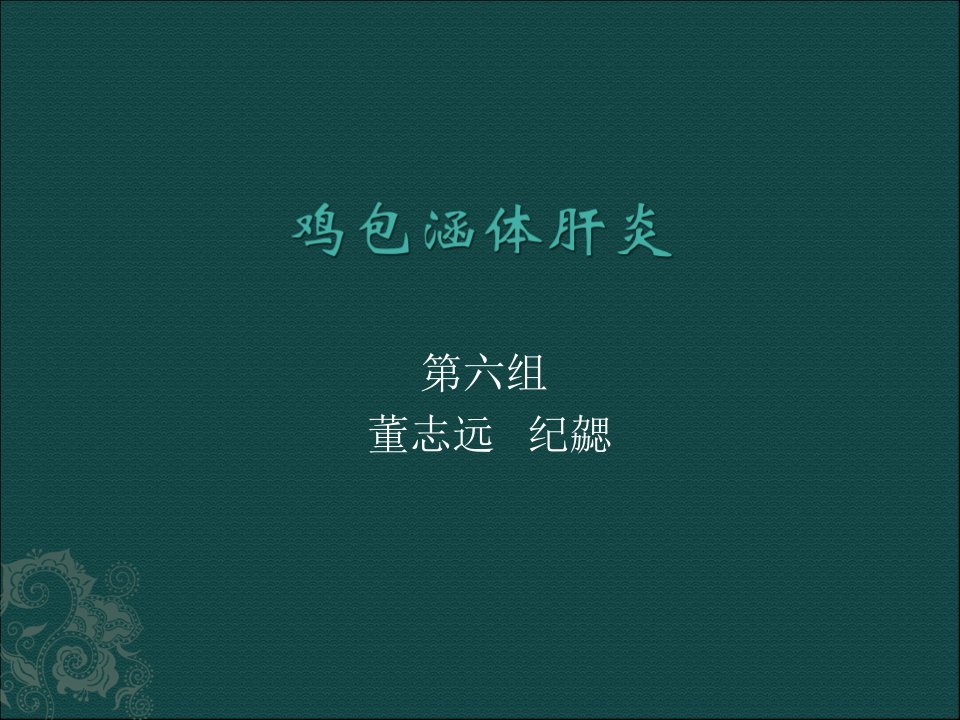 鸡包涵体肝炎

第六组
董志远　纪勰